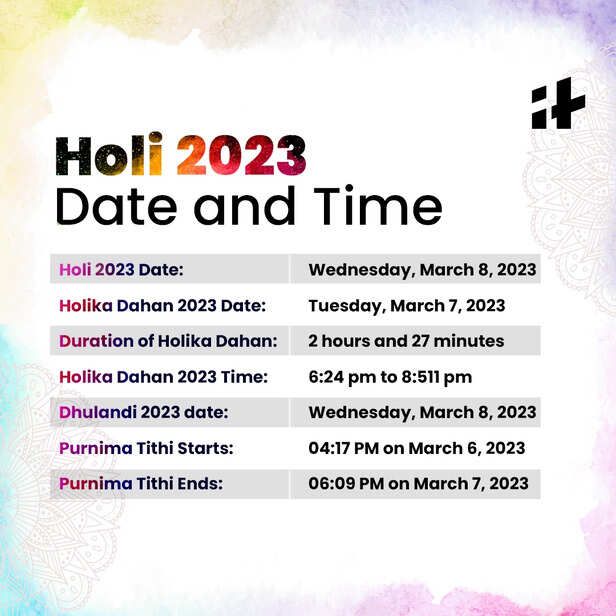 it

Holi 2023
Date and Time

| Holi 2023 Date: | Wednesday, March 8, 2023 |
|---|---|
| Holika Dahan 2023 Date: | Tuesday, March 7, 2023 |
| Duration of Holika Dahan: | 2 hours and 27 minutes |
| Holika Dahan 2023 Time: | 6:24 pm to 8:511 pm |
| Dhulandi 2023 date: | Wednesday, March 8, 2023 |
| Purnima Tithi Starts: | 04:17 PM on March 6, 2023 |
| Purnima Tithi Ends: | 06:09 PM on March 7, 2023 |